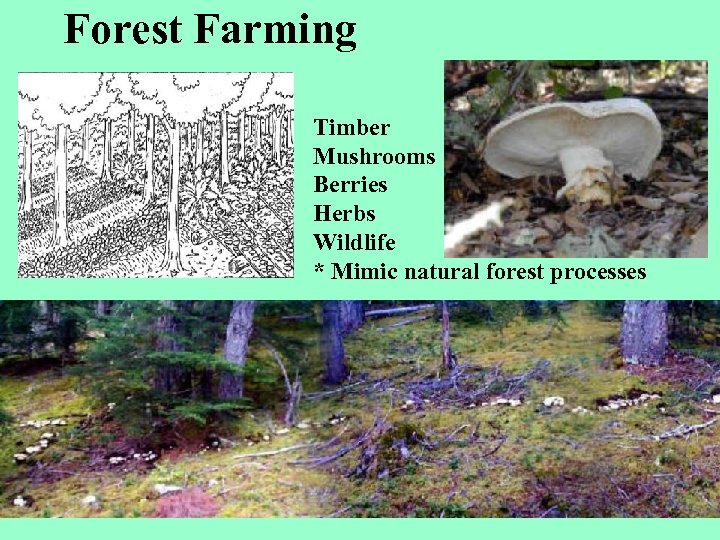 Forest Farming

Timber
Mushrooms
Berries
Herbs
Wildlife
* Mimic natural forest processes